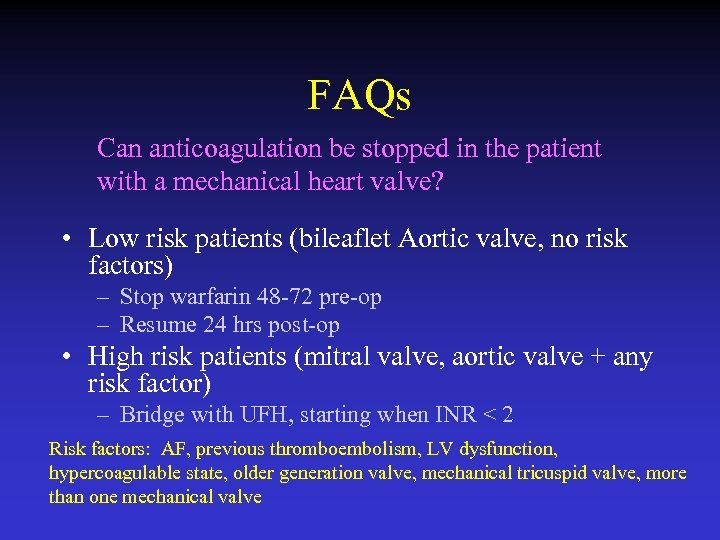 FAQs

Can anticoagulation be stopped in the patient with a mechanical heart valve?

• Low risk patients (bileaflet Aortic valve, no risk factors)
– Stop warfarin 48-72 pre-op
– Resume 24 hrs post-op
• High risk patients (mitral valve, aortic valve + any risk factor)
– Bridge with UFH, starting when INR < 2

Risk factors: AF, previous thromboembolism, LV dysfunction, hypercoagulable state, older generation valve, mechanical tricuspid valve, more than one mechanical valve